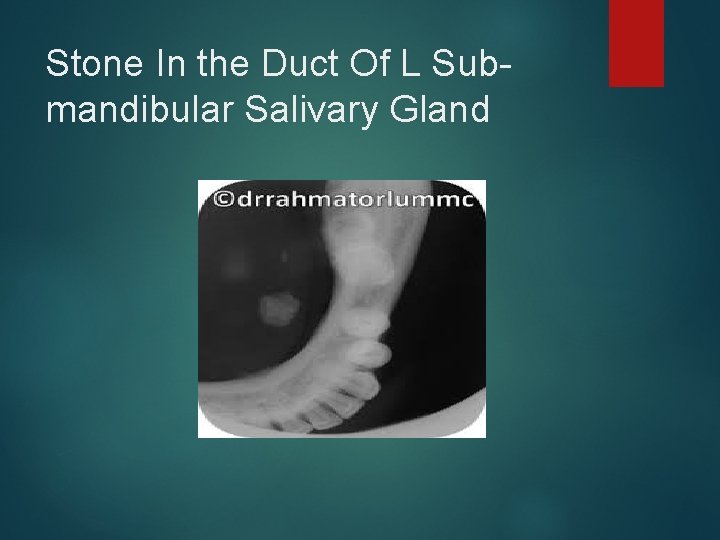 Stone In the Duct Of L Sub-mandibular Salivary Gland

©drrahmatorlummc